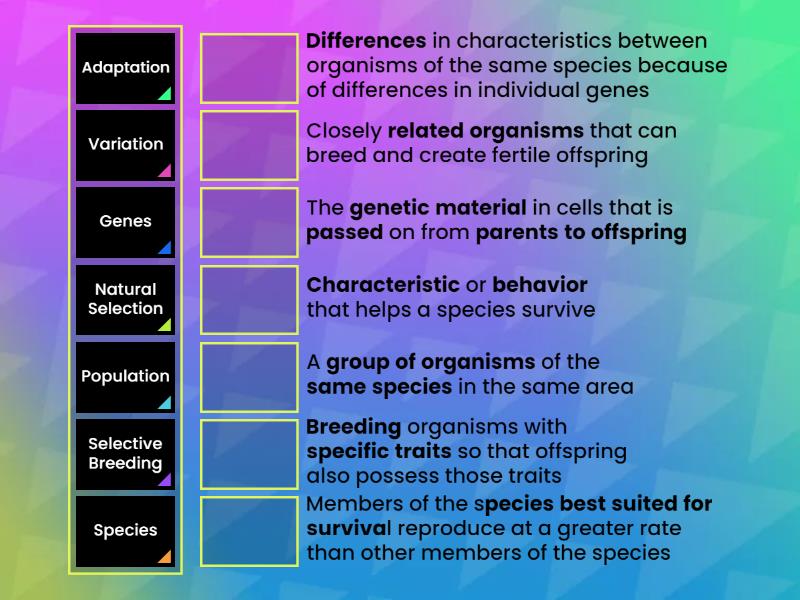 Adaptation

Variation

Genes

Natural Selection

Population

Selective Breeding

Species

Differences in characteristics between organisms of the same species because of differences in individual genes

Closely related organisms that can breed and create fertile offspring

The genetic material in cells that is passed on from parents to offspring

Characteristic or behavior that helps a species survive

A group of organisms of the same species in the same area

Breeding organisms with specific traits so that offspring also possess those traits

Members of the species best suited for survival reproduce at a greater rate than other members of the species